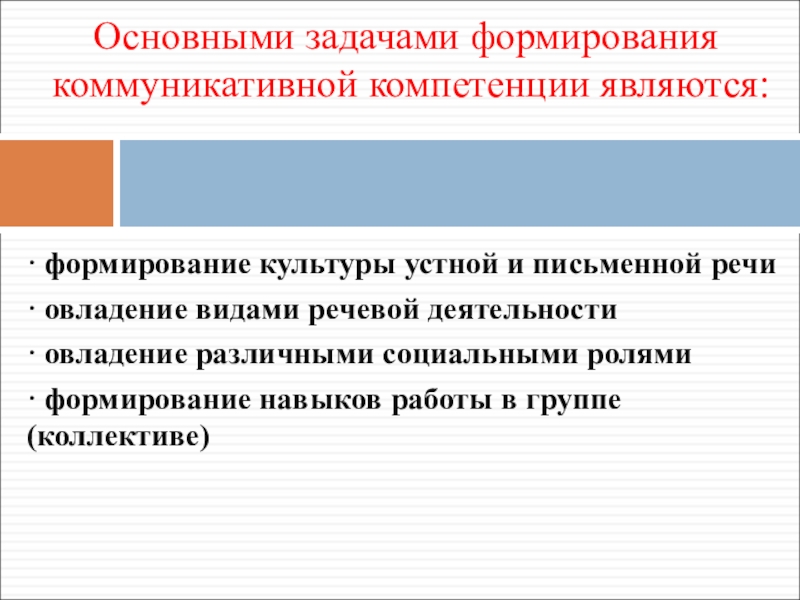 Основными задачами формирования коммуникативной компетенции являются:

· формирование культуры устной и письменной речи

· овладение видами речевой деятельности

· овладение различными социальными ролями

· формирование навыков работы в группе (коллективе)